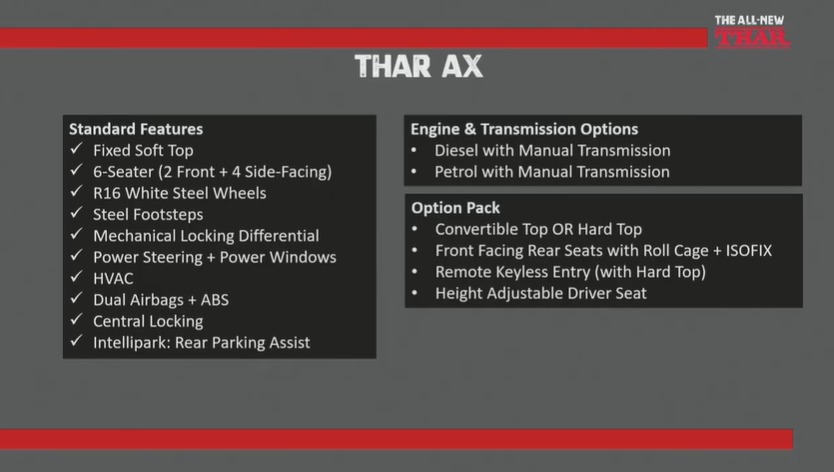 THE ALL-NEW
THAR

THAR AX

Standard Features
✓ Fixed Soft Top
✓ 6-Seater (2 Front + 4 Side-Facing)
✓ R16 White Steel Wheels
✓ Steel Footsteps
✓ Mechanical Locking Differential
✓ Power Steering + Power Windows
✓ HVAC
✓ Dual Airbags + ABS
✓ Central Locking
✓ Intellipark: Rear Parking Assist

Engine & Transmission Options
• Diesel with Manual Transmission
• Petrol with Manual Transmission

Option Pack
• Convertible Top OR Hard Top
• Front Facing Rear Seats with Roll Cage + ISOFIX
• Remote Keyless Entry (with Hard Top)
• Height Adjustable Driver Seat